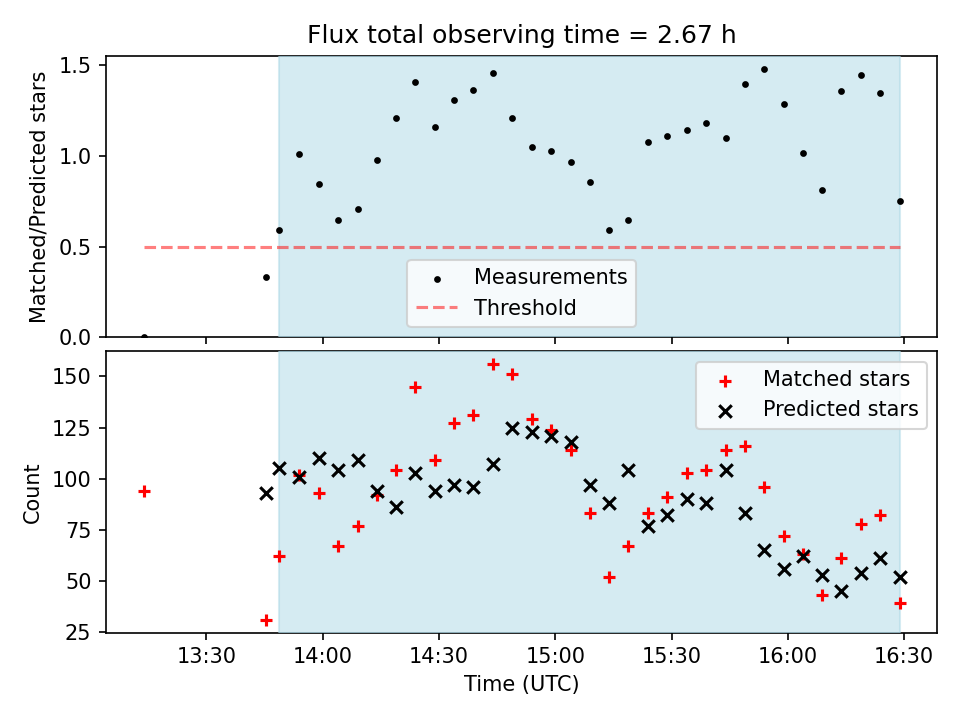 Flux total observing time = 2.67 h

Matched/Predicted stars

1.5
1.0
0.5
0.0

Measurements
Threshold

Count

150
125
100
75
50
25

Matched stars
Predicted stars

13:30
14:00
14:30
15:00
15:30
16:00
16:30

Time (UTC)